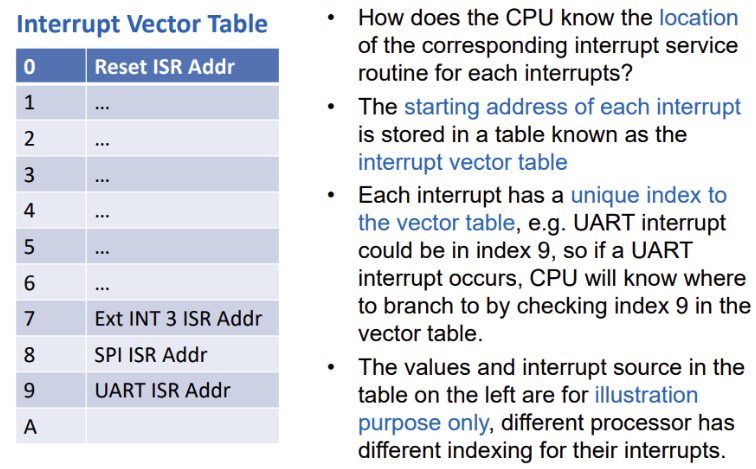 Interrupt Vector Table

| 0 | Reset ISR Addr |
|---|---|
| 1 | … |
| 2 | … |
| 3 | … |
| 4 | … |
| 5 | … |
| 6 | … |
| 7 | Ext INT 3 ISR Addr |
| 8 | SPI ISR Addr |
| 9 | UART ISR Addr |
| A | |

• How does the CPU know the location of the corresponding interrupt service routine for each interrupts?

• The starting address of each interrupt is stored in a table known as the interrupt vector table

• Each interrupt has a unique index to the vector table, e.g. UART interrupt could be in index 9, so if a UART interrupt occurs, CPU will know where to branch to by checking index 9 in the vector table.

• The values and interrupt source in the table on the left are for illustration purpose only, different processor has different indexing for their interrupts.